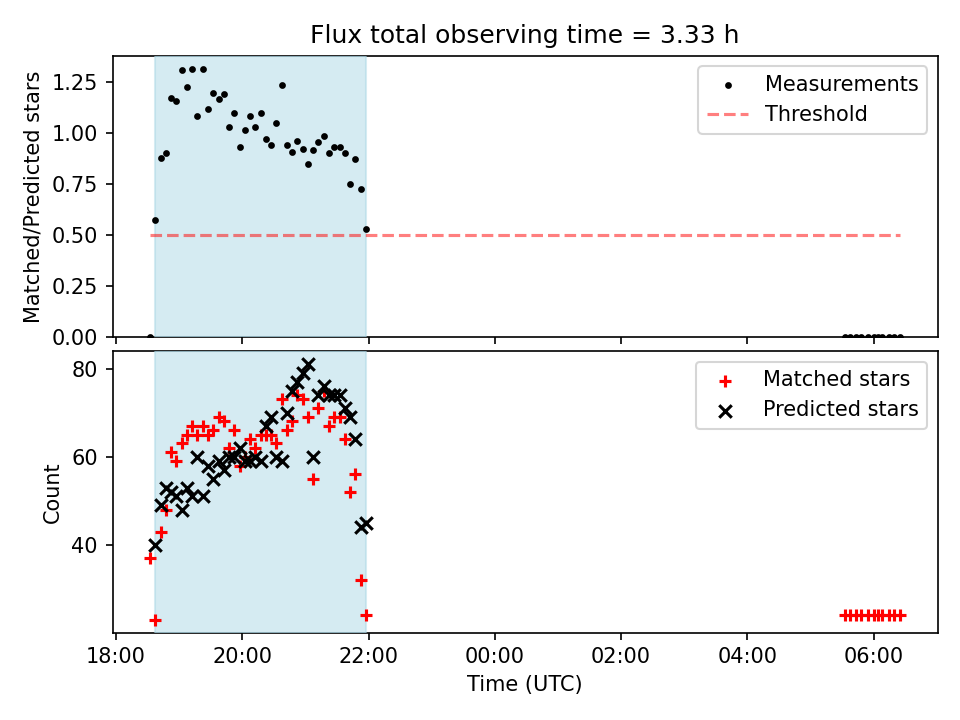 Flux total observing time = 3.33 h

Matched/Predicted stars

1.25
1.00
0.75
0.50
0.25
0.00

Measurements
Threshold

Count

80
60
40

Matched stars
Predicted stars

18:00
20:00
22:00
00:00
02:00
04:00
06:00

Time (UTC)